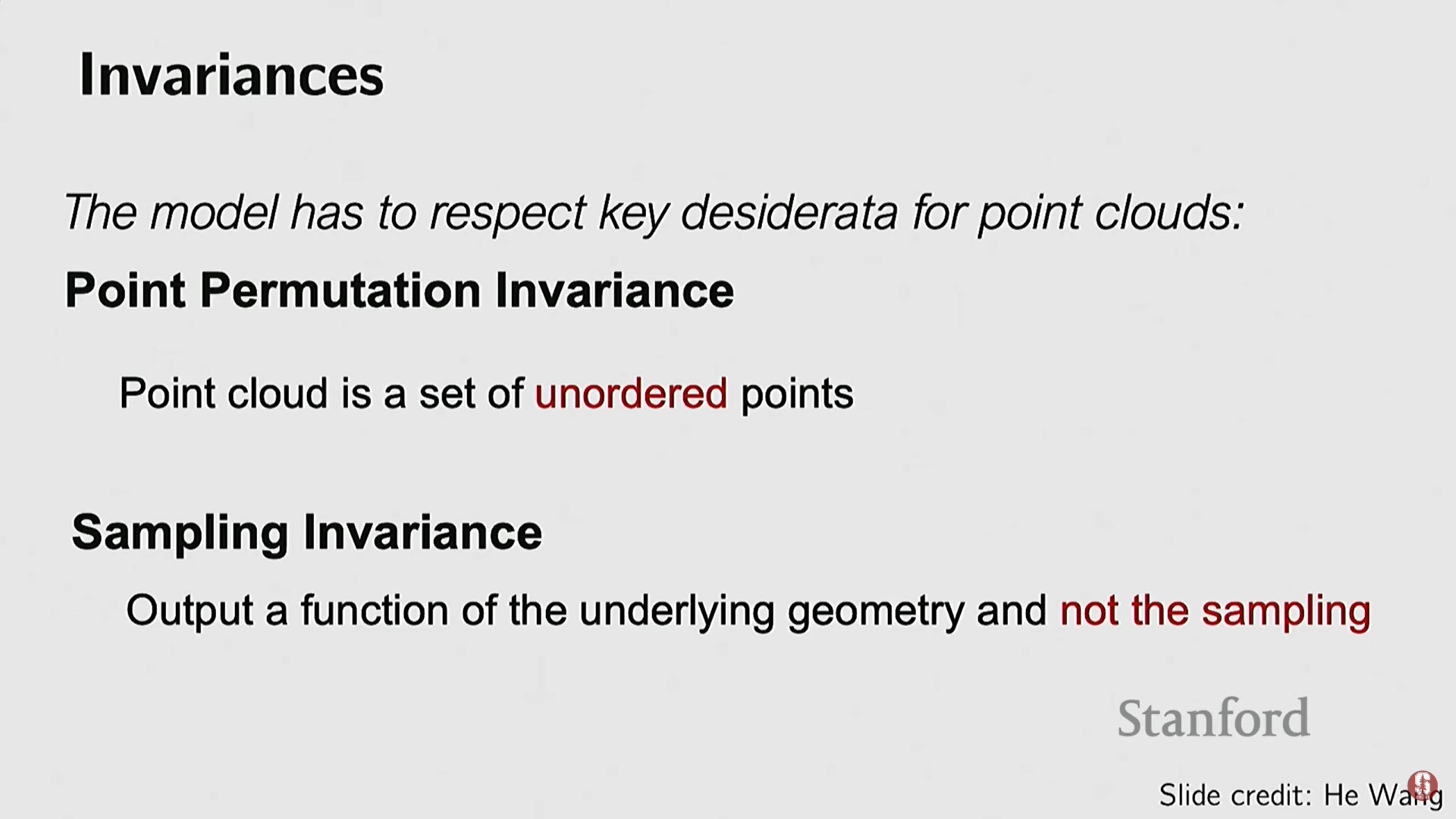 Invariances

The model has to respect key desiderata for point clouds:

Point Permutation Invariance

Point cloud is a set of unordered points

Sampling Invariance

Output a function of the underlying geometry and not the sampling

Stanford

Slide credit: He Wang